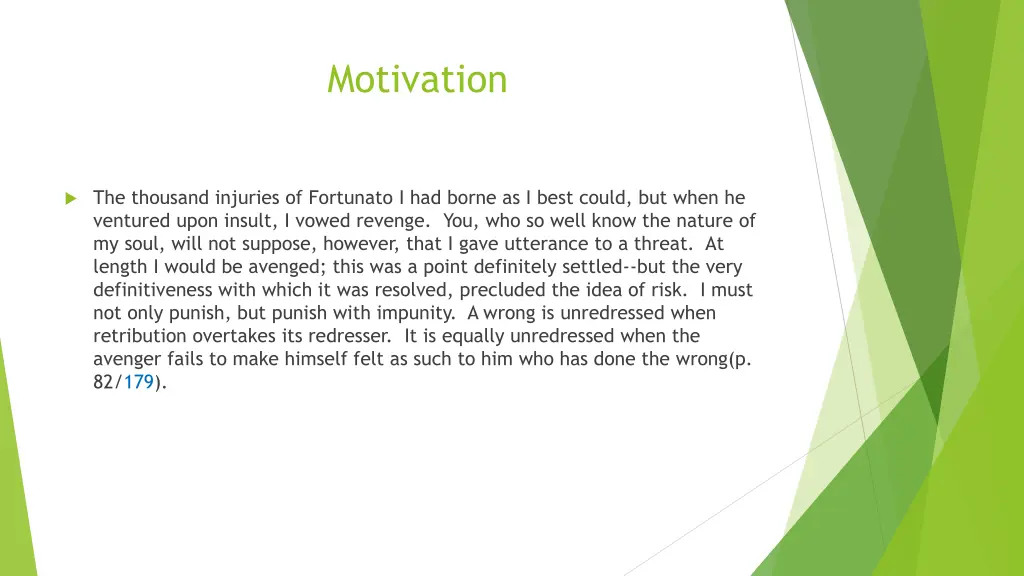 Motivation

The thousand injuries of Fortunato I had borne as I best could, but when he ventured upon insult, I vowed revenge. You, who so well know the nature of my soul, will not suppose, however, that I gave utterance to a threat. At length I would be avenged; this was a point definitely settled--but the very definitiveness with which it was resolved, precluded the idea of risk. I must not only punish, but punish with impunity. A wrong is unredressed when retribution overtakes its redresser. It is equally unredressed when the avenger fails to make himself felt as such to him who has done the wrong(p. 82/179).